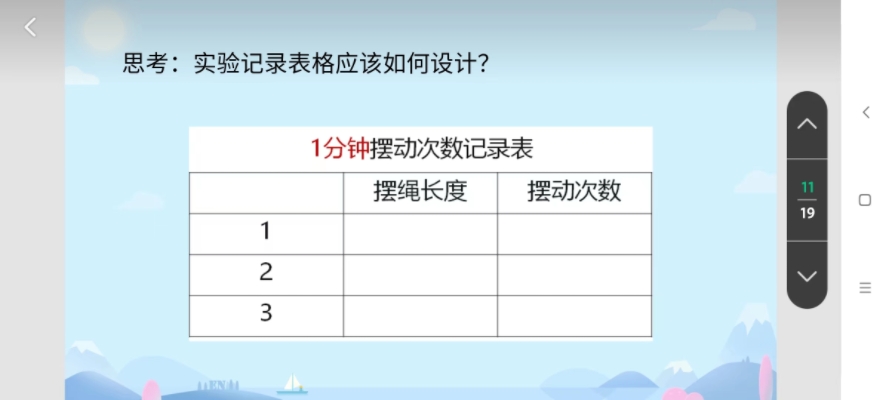 思考：实验记录表格应该如何设计？

1分钟摆动次数记录表

| | 摆绳长度 | 摆动次数 |
|---|---|---|
| 1 | | |
| 2 | | |
| 3 | | |

11
19